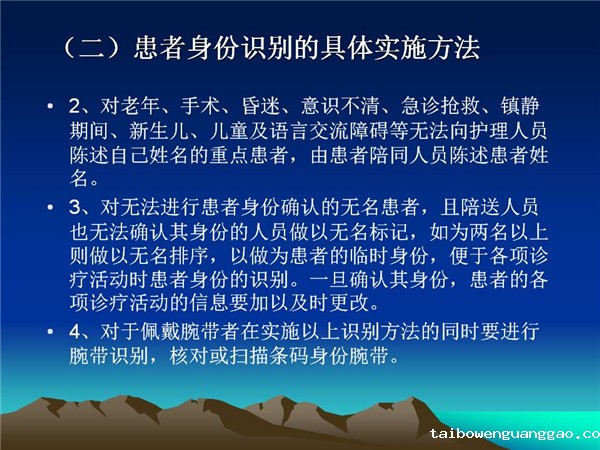 （二）患者身份识别的具体实施方法

• 2、对老年、手术、昏迷、意识不清、急诊抢救、镇静期间、新生儿、儿童及语言交流障碍等无法向护理人员陈述自己姓名的重点患者，由患者陪同人员陈述患者姓名。

• 3、对无法进行患者身份确认的无名患者，且陪送人员也无法确认其身份的人员做以无名标记，如为两名以上则做以无名排序，以做为患者的临时身份，便于各项诊疗活动时患者身份的识别。一旦确认其身份，患者的各项诊疗活动的信息要加以及时更改。

• 4、对于佩戴腕带者在实施以上识别方法的同时要进行腕带识别，核对或扫描条码身份腕带。

taibowenguanggao.co